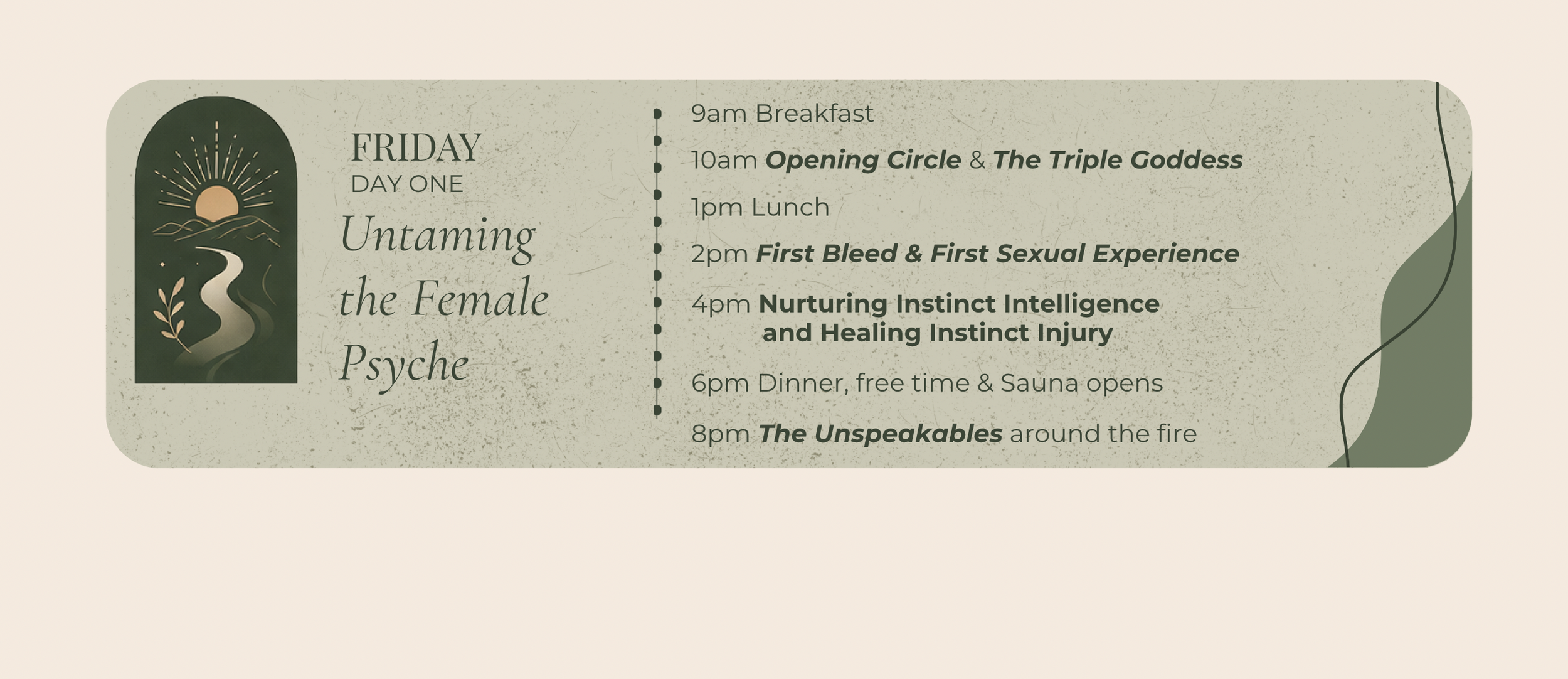 FRIDAY
DAY ONE
Untaming the Female Psyche

9am Breakfast

10am Opening Circle & The Triple Goddess

1pm Lunch

2pm First Bleed & First Sexual Experience

4pm Nurturing Instinct Intelligence and Healing Instinct Injury

6pm Dinner, free time & Sauna opens

8pm The Unspeakables around the fire